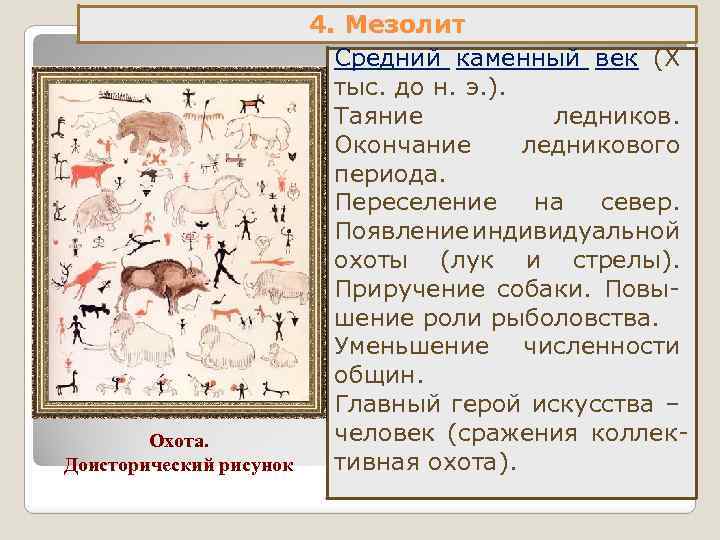 4. Мезолит

Средний каменный век (X тыс. до н. э.).
Таяние ледников. Окончание ледникового периода.
Переселение на север. Появление индивидуальной охоты (лук и стрелы). Приручение собаки. Повышение роли рыболовства.
Уменьшение численности общин.
Главный герой искусства – человек (сражения коллективная охота).

Охота.
Доисторический рисунок